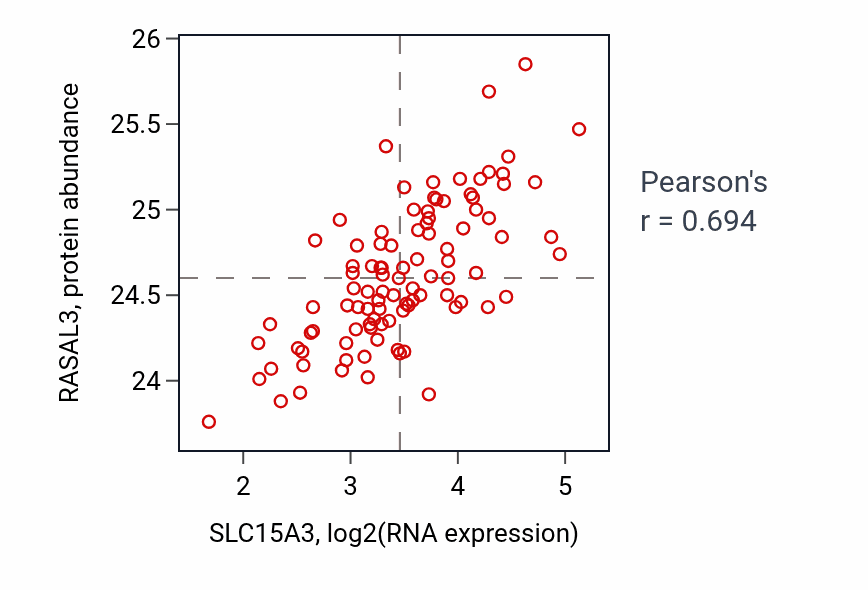 RASAL3, protein abundance

26
25.5
25
24.5
24

2
3
4
5

SLC15A3, log2(RNA expression)

Pearson's
r = 0.694